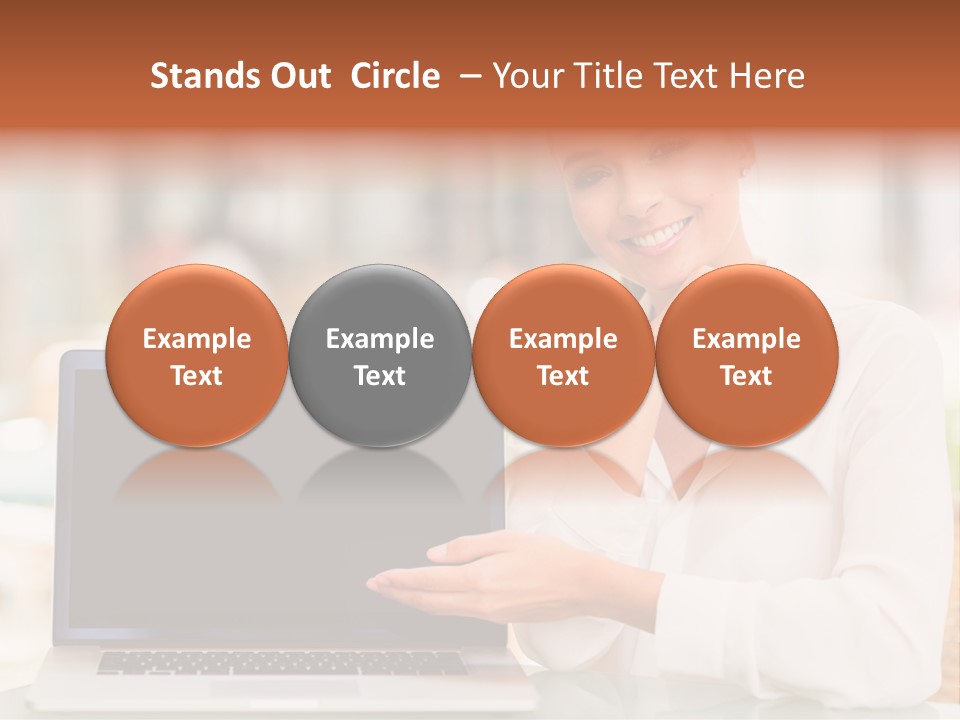 Stands Out Circle – Your Title Text Here

Example Text

Example Text

Example Text

Example Text